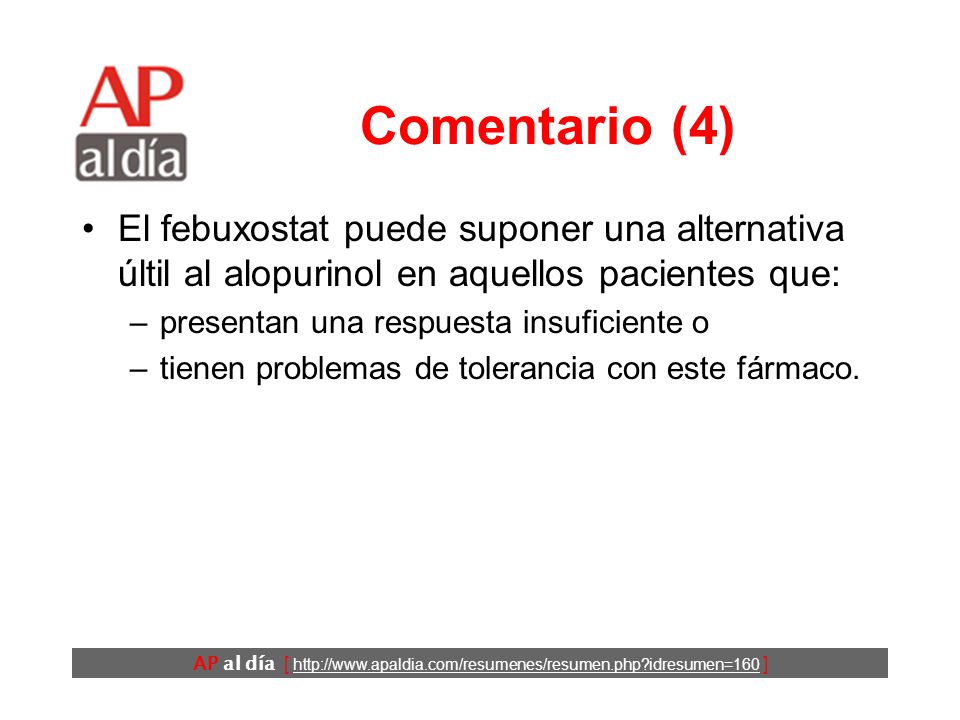 AP
al día

Comentario (4)

• El febuxostat puede suponer una alternativa últil al alopurinol en aquellos pacientes que:
– presentan una respuesta insuficiente o
– tienen problemas de tolerancia con este fármaco.

AP al día [ http://www.apaldia.com/resumenes/resumen.php?idresumen=160 ]